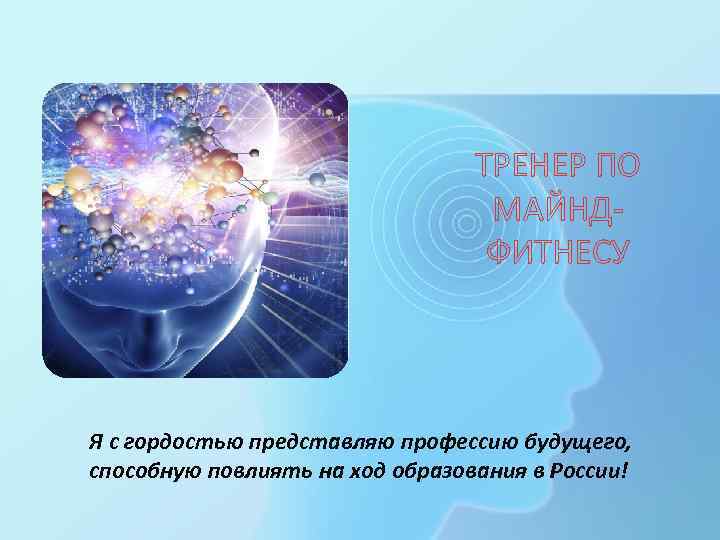 ТРЕНЕР ПО МАЙНД-ФИТНЕСУ

Я с гордостью представляю профессию будущего, способную повлиять на ход образования в России!